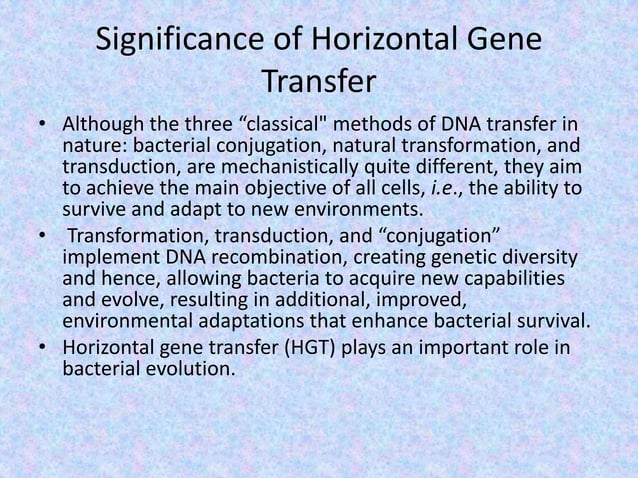 Significance of Horizontal Gene Transfer

• Although the three “classical" methods of DNA transfer in nature: bacterial conjugation, natural transformation, and transduction, are mechanistically quite different, they aim to achieve the main objective of all cells, i.e., the ability to survive and adapt to new environments.

• Transformation, transduction, and “conjugation” implement DNA recombination, creating genetic diversity and hence, allowing bacteria to acquire new capabilities and evolve, resulting in additional, improved, environmental adaptations that enhance bacterial survival.

• Horizontal gene transfer (HGT) plays an important role in bacterial evolution.